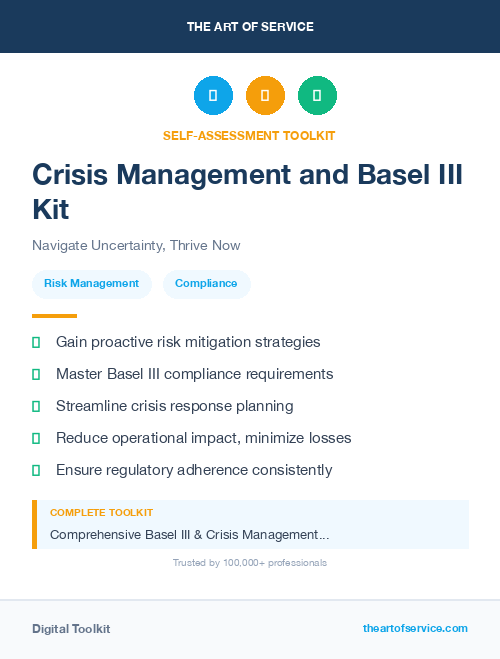 THE ART OF SERVICE

SELF-ASSESSMENT TOOLKIT

Crisis Management and Basel III Kit

Navigate Uncertainty, Thrive Now

Risk Management

Compliance

Gain proactive risk mitigation strategies

Master Basel III compliance requirements

Streamline crisis response planning

Reduce operational impact, minimize losses

Ensure regulatory adherence consistently

COMPLETE TOOLKIT

Comprehensive Basel III & Crisis Management...

Trusted by 100,000+ professionals

Digital Toolkit

theartofservice.com